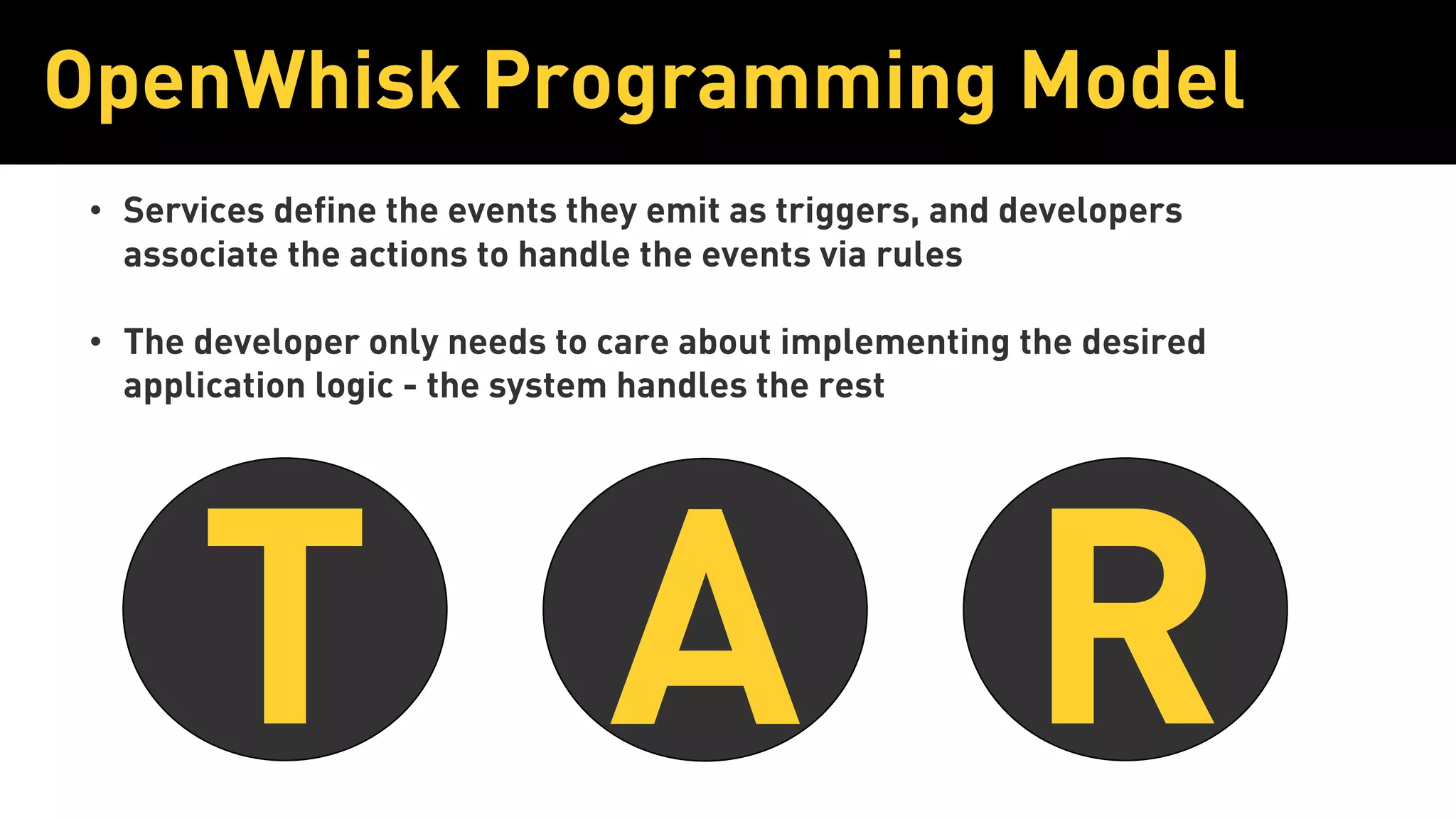 OpenWhisk Programming Model

• Services define the events they emit as triggers, and developers associate the actions to handle the events via rules

• The developer only needs to care about implementing the desired application logic - the system handles the rest

T

A

R